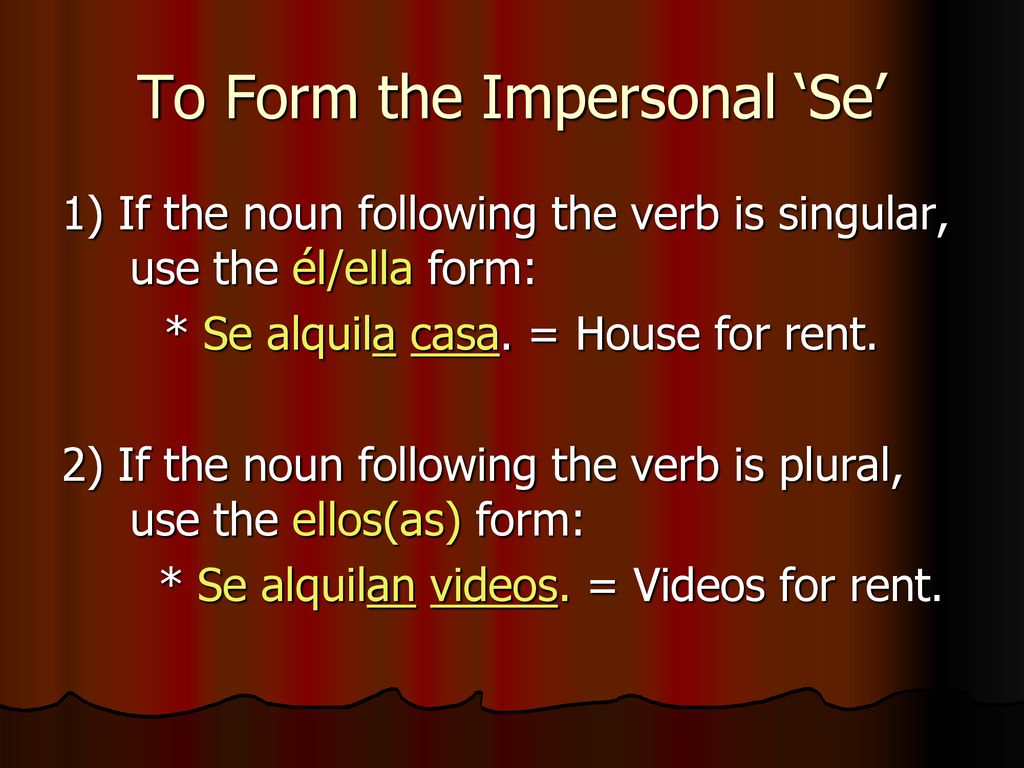 To Form the Impersonal ‘Se’

1) If the noun following the verb is singular, use the él/ella form:

* Se alquila casa. = House for rent.

2) If the noun following the verb is plural, use the ellos(as) form:

* Se alquilan videos. = Videos for rent.